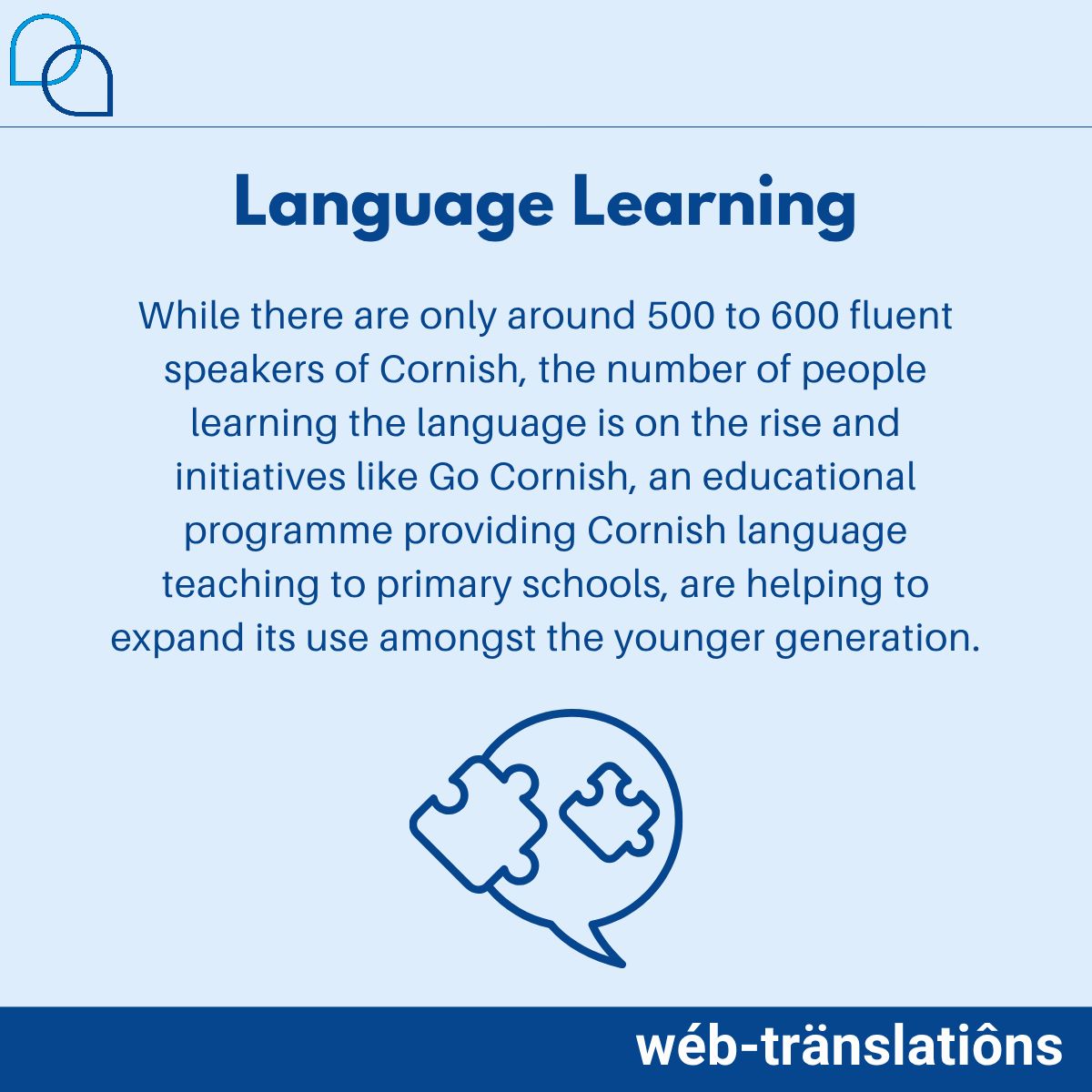 Language Learning

While there are only around 500 to 600 fluent speakers of Cornish, the number of people learning the language is on the rise and initiatives like Go Cornish, an educational programme providing Cornish language teaching to primary schools, are helping to expand its use amongst the younger generation.

wéb-tränslatiôns